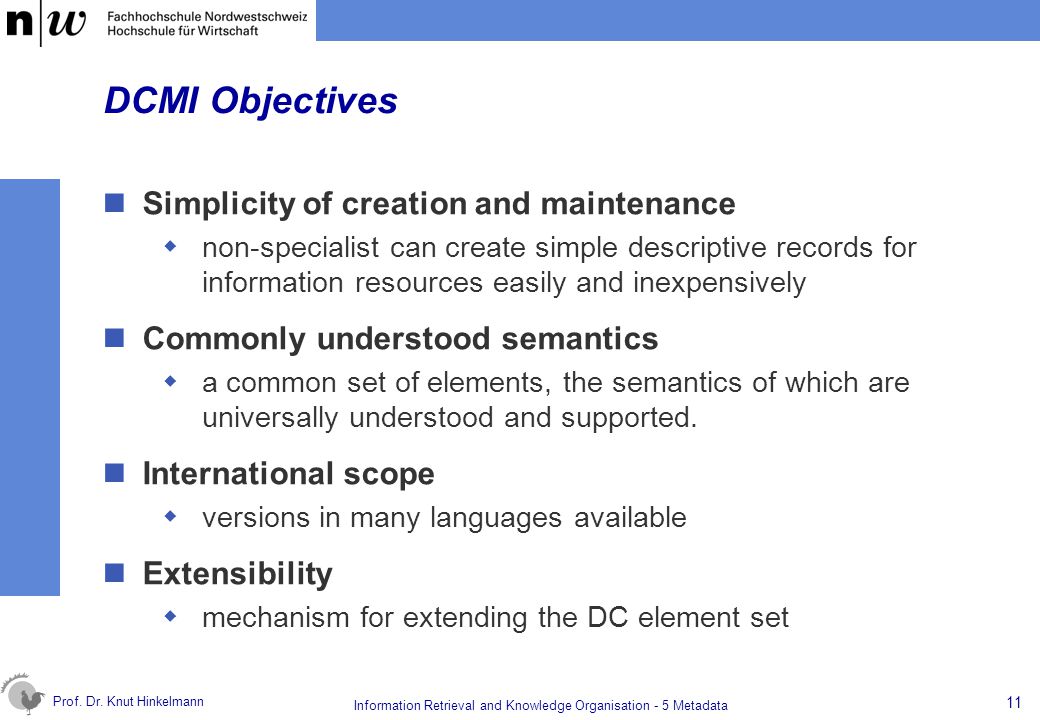 n|w Fachhochschule Nordwestschweiz
Hochschule für Wirtschaft

DCMI Objectives

Simplicity of creation and maintenance

non-specialist can create simple descriptive records for information resources easily and inexpensively

Commonly understood semantics

a common set of elements, the semantics of which are universally understood and supported.

International scope

versions in many languages available

Extensibility

mechanism for extending the DC element set

Prof. Dr. Knut Hinkelmann

Information Retrieval and Knowledge Organisation - 5 Metadata

11